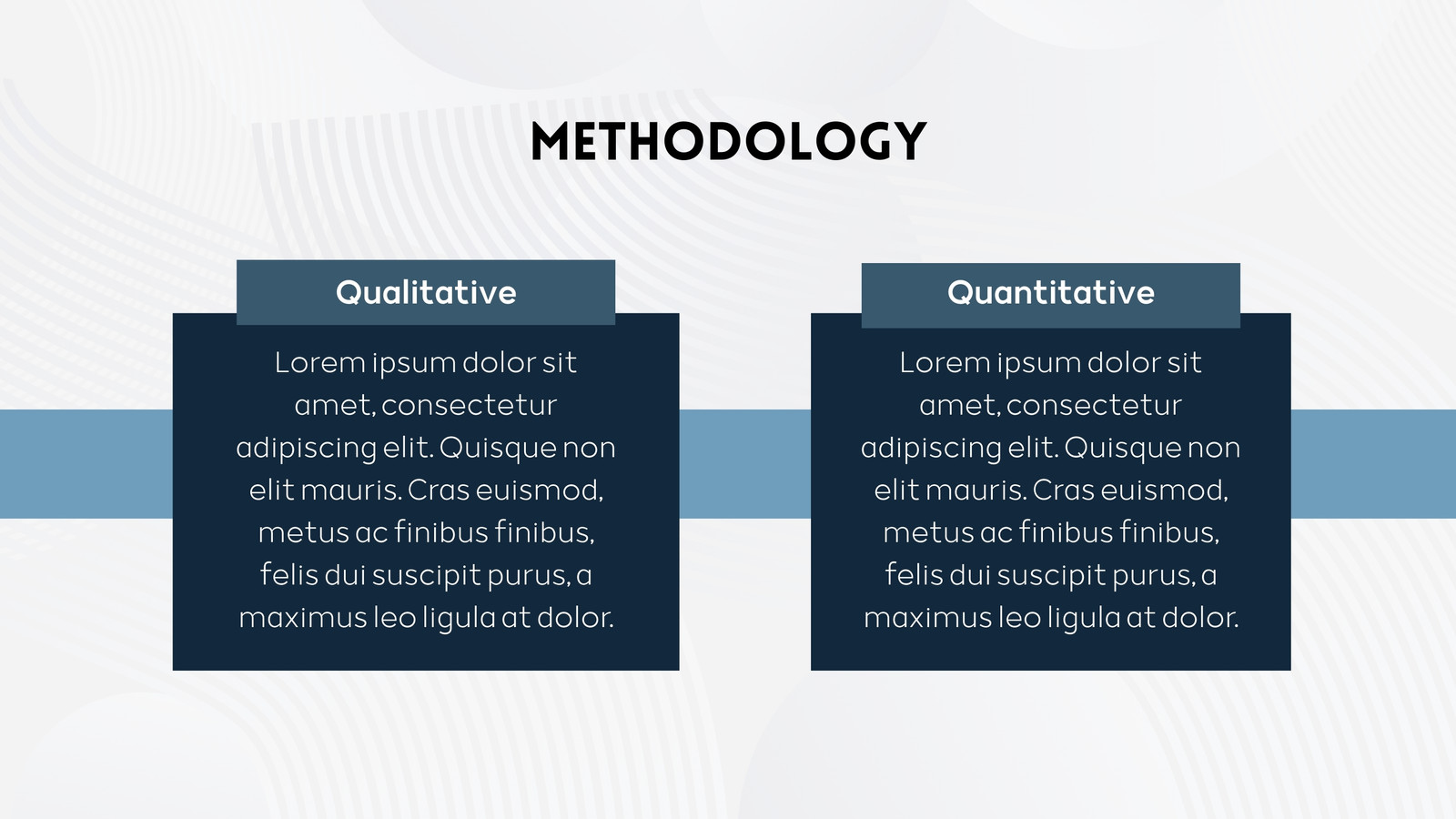 METHODOLOGY

Qualitative

Lorem ipsum dolor sit amet, consectetur adipiscing elit. Quisque non elit mauris. Cras euismod, metus ac finibus finibus, felis dui suscipit purus, a maximus leo ligula at dolor.

Quantitative

Lorem ipsum dolor sit amet, consectetur adipiscing elit. Quisque non elit mauris. Cras euismod, metus ac finibus finibus, felis dui suscipit purus, a maximus leo ligula at dolor.